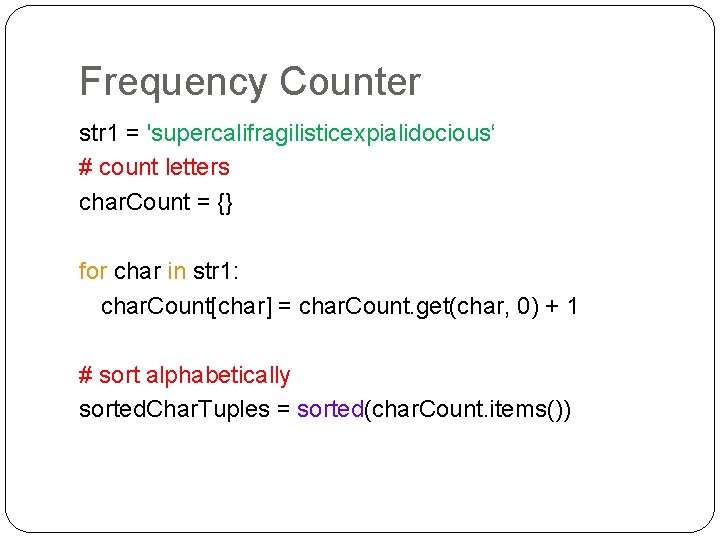 Frequency Counter

str1 = 'supercalifragilisticexpialidocious‘
# count letters
charCount = {}

for char in str1:
   charCount[char] = charCount.get(char, 0) + 1

# sort alphabetically
sortedCharTuples = sorted(charCount.items())